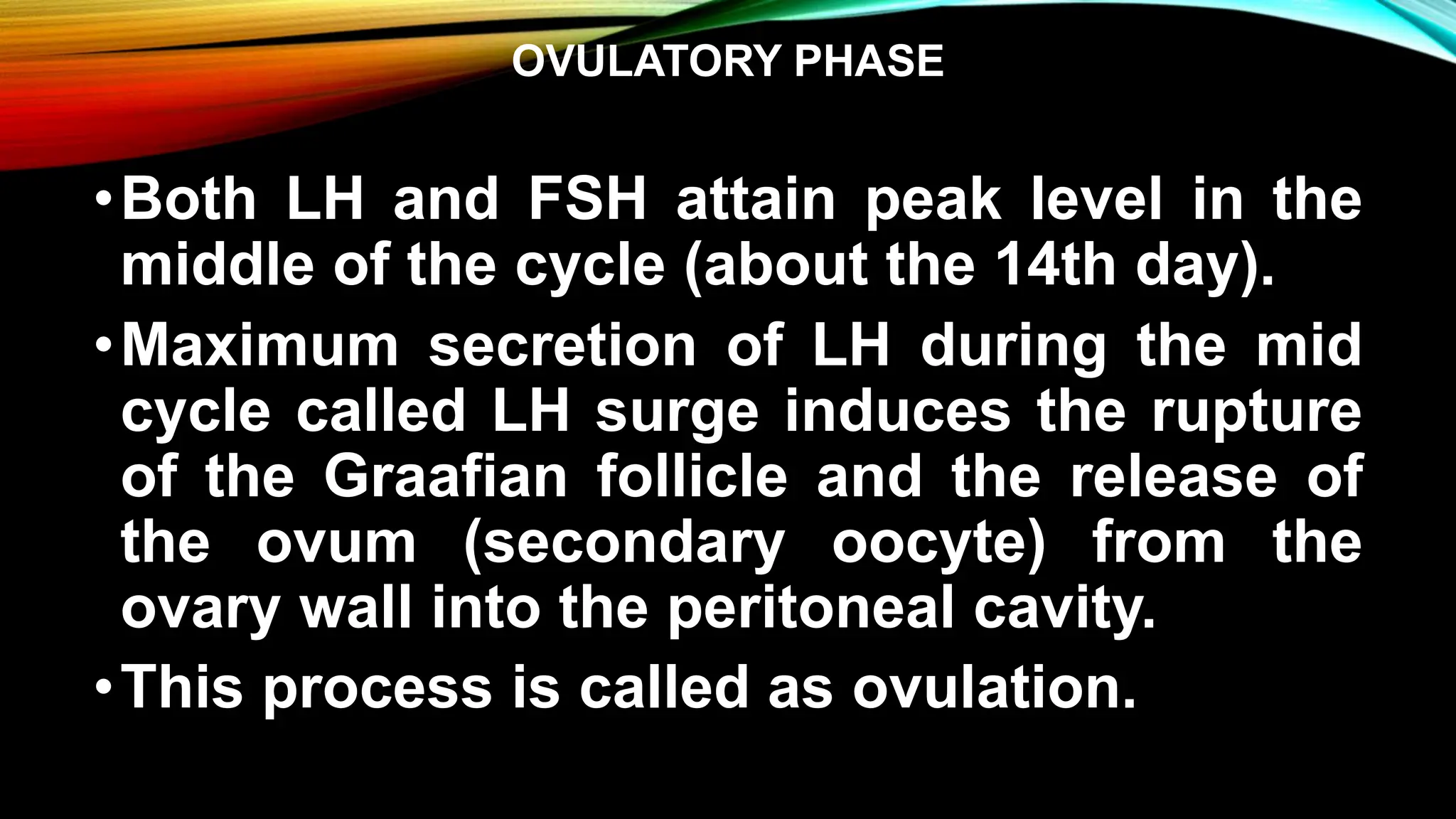 OVULATORY PHASE

• Both LH and FSH attain peak level in the middle of the cycle (about the 14th day).

• Maximum secretion of LH during the mid cycle called LH surge induces the rupture of the Graafian follicle and the release of the ovum (secondary oocyte) from the ovary wall into the peritoneal cavity.

• This process is called as ovulation.